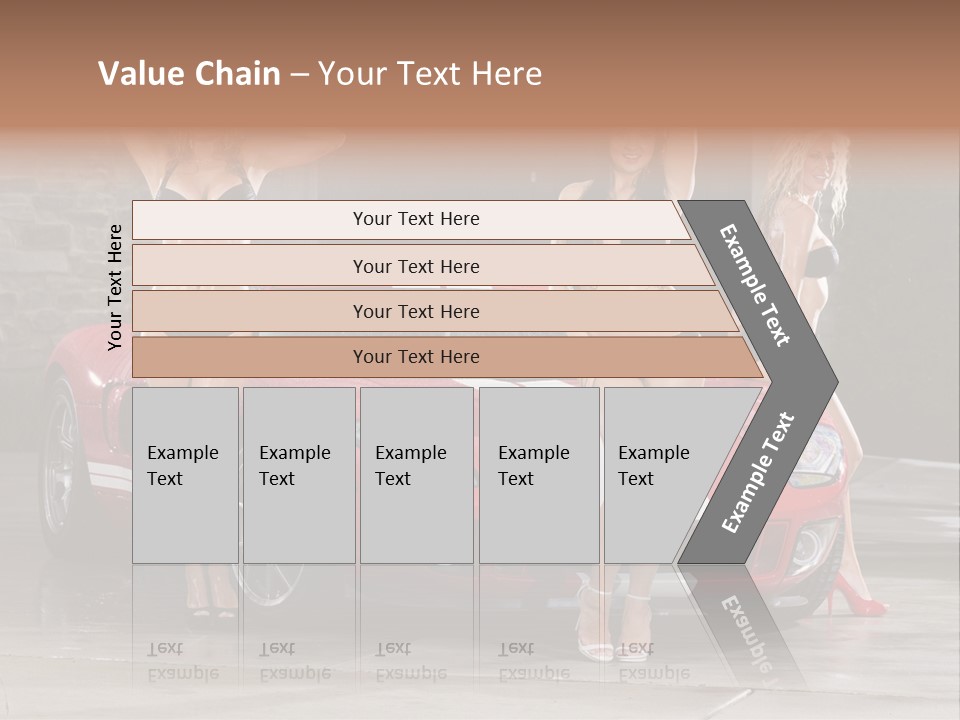 Value Chain – Your Text Here

Your Text Here

Your Text Here

Your Text Here

Your Text Here

Your Text Here

Example Text

Example Text

Example Text

Example Text

Example Text

Example Text

Example Text